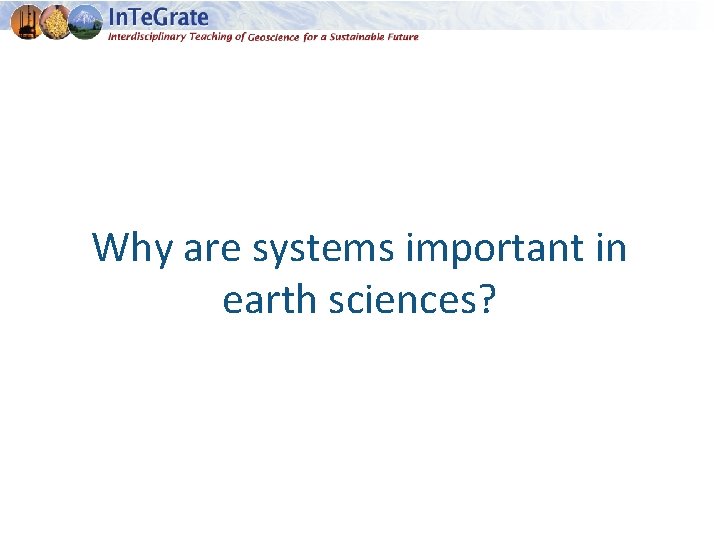 InTeGrate
Interdisciplinary Teaching of Geoscience for a Sustainable Future

Why are systems important in earth sciences?